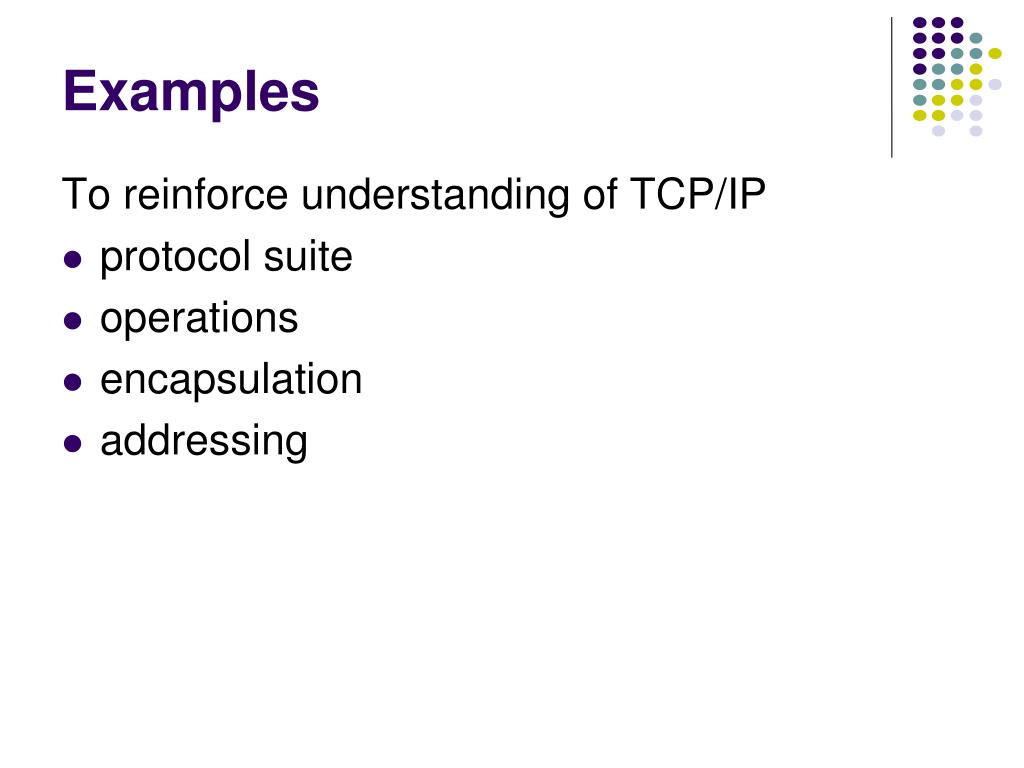 Examples

To reinforce understanding of TCP/IP

- protocol suite
- operations
- encapsulation
- addressing